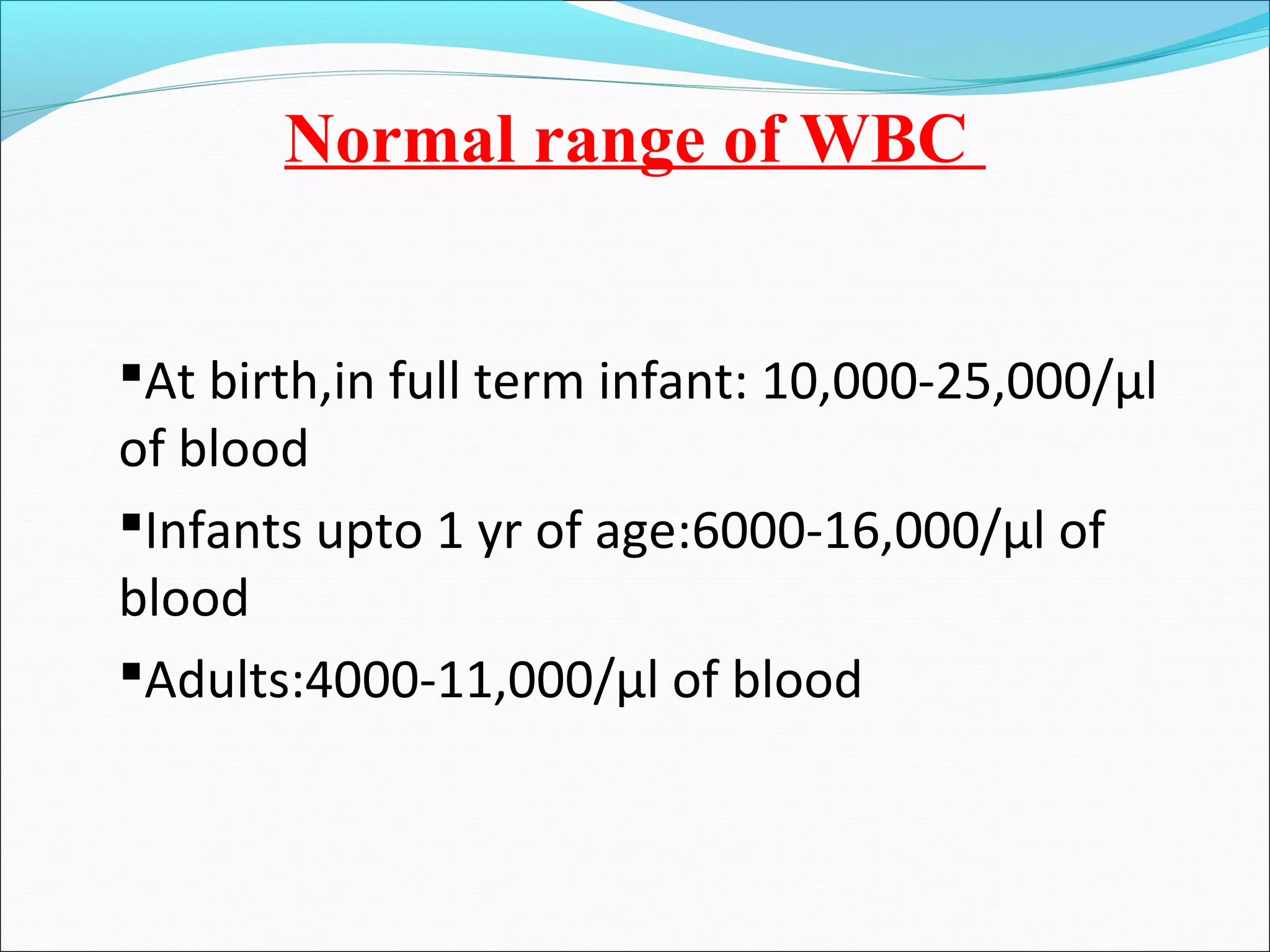 Normal range of WBC

▪At birth,in full term infant: 10,000-25,000/µl of blood

▪Infants upto 1 yr of age:6000-16,000/µl of blood

▪Adults:4000-11,000/µl of blood